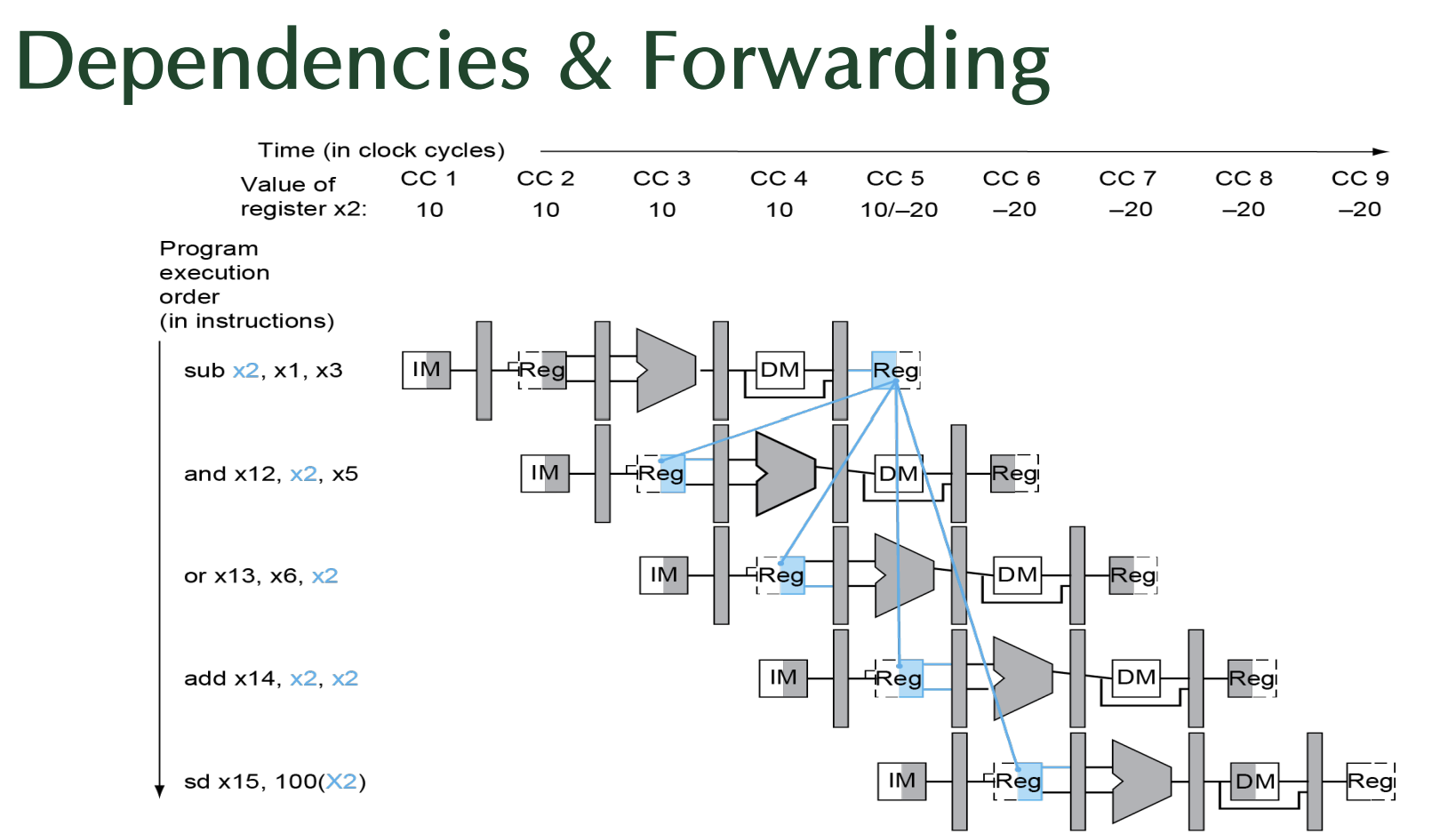 Dependencies & Forwarding

Time (in clock cycles)

| Value of register x2: | CC 1 | CC 2 | CC 3 | CC 4 | CC 5 | CC 6 | CC 7 | CC 8 | CC 9 |
|---|---|---|---|---|---|---|---|---|---|
| | 10 | 10 | 10 | 10 | 10/–20 | –20 | –20 | –20 | –20 |

Program execution order (in instructions)

sub x2, x1, x3
IM Reg DM Reg

and x12, x2, x5
IM Reg DM Reg

or x13, x6, x2
IM Reg DM Reg

add x14, x2, x2
IM Reg DM Reg

sd x15, 100(X2)
IM Reg DM Reg